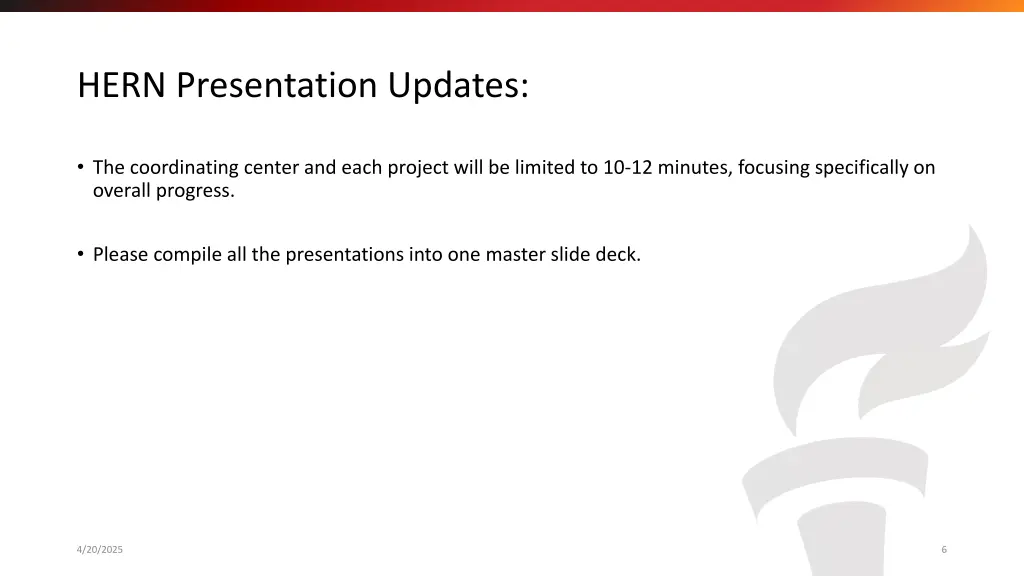 HERN Presentation Updates:

• The coordinating center and each project will be limited to 10-12 minutes, focusing specifically on overall progress.

• Please compile all the presentations into one master slide deck.

4/20/2025

6